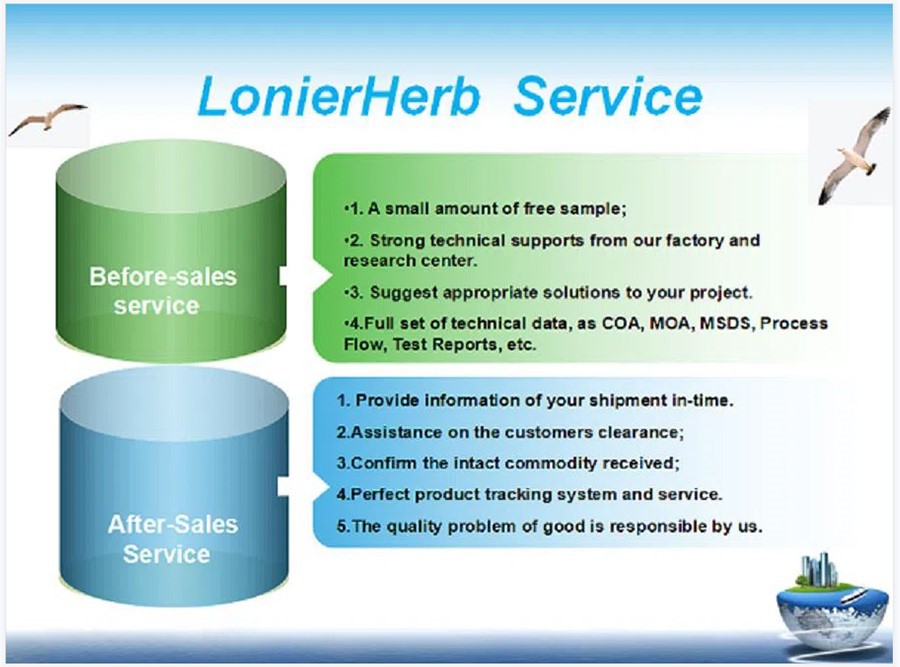 LonierHerb Service

Before-sales service

•1. A small amount of free sample;

•2. Strong technical supports from our factory and research center.

•3. Suggest appropriate solutions to your project.

•4.Full set of technical data, as COA, MOA, MSDS, Process Flow, Test Reports, etc.

After-Sales Service

1. Provide information of your shipment in-time.

2.Assistance on the customers clearance;

3.Confirm the intact commodity received;

4.Perfect product tracking system and service.

5.The quality problem of good is responsible by us.